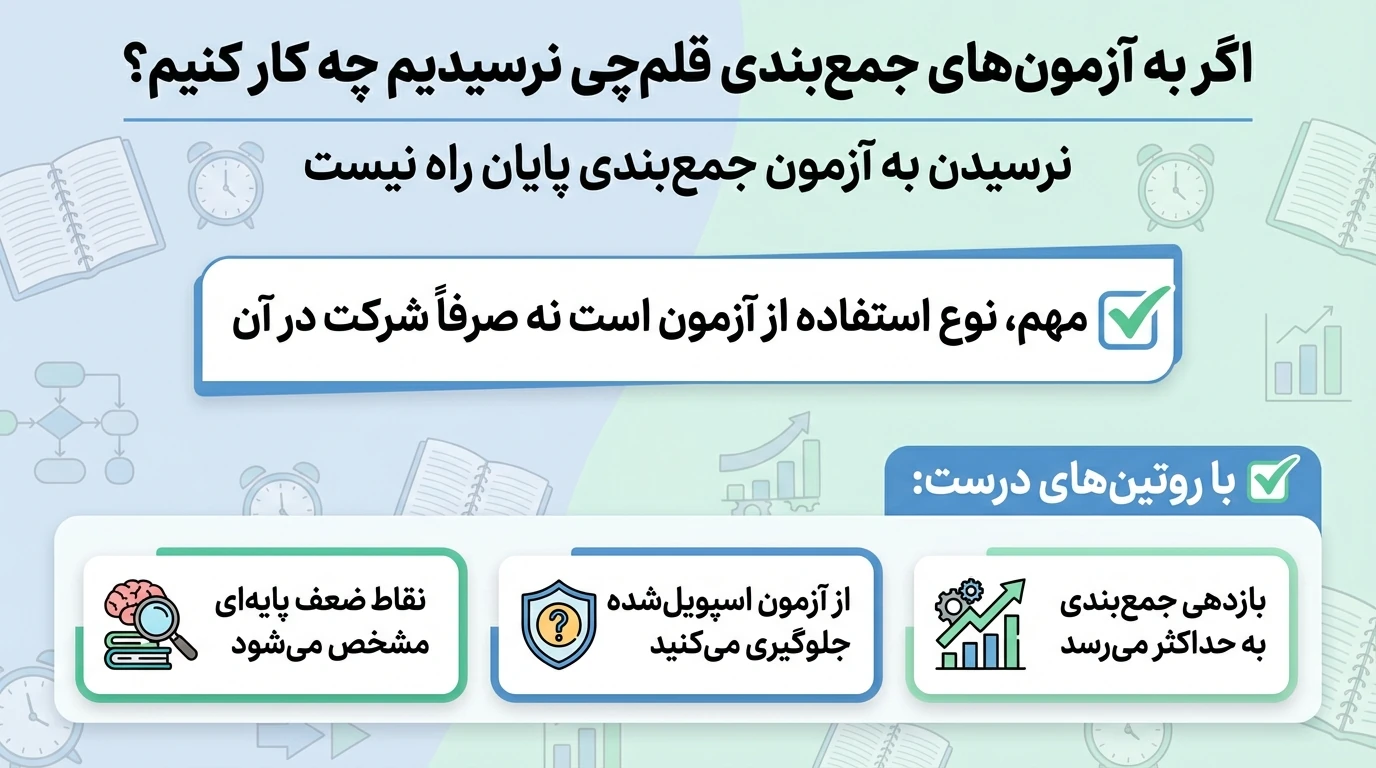 اگر به آزمون‌های جمع‌بندی قلم‌چی نرسیدیم چه کار کنیم؟

نرسیدن به آزمون جمع‌بندی پایان راه نیست

مهم، نوع استفاده از آزمون است نه صرفاً شرکت در آن

با روتین‌های درست:

بازدهی جمع‌بندی به حداکثر می‌رسد

از آزمون اسپویل‌شده جلوگیری می‌کنید

نقاط ضعف پایه‌ای مشخص می‌شود